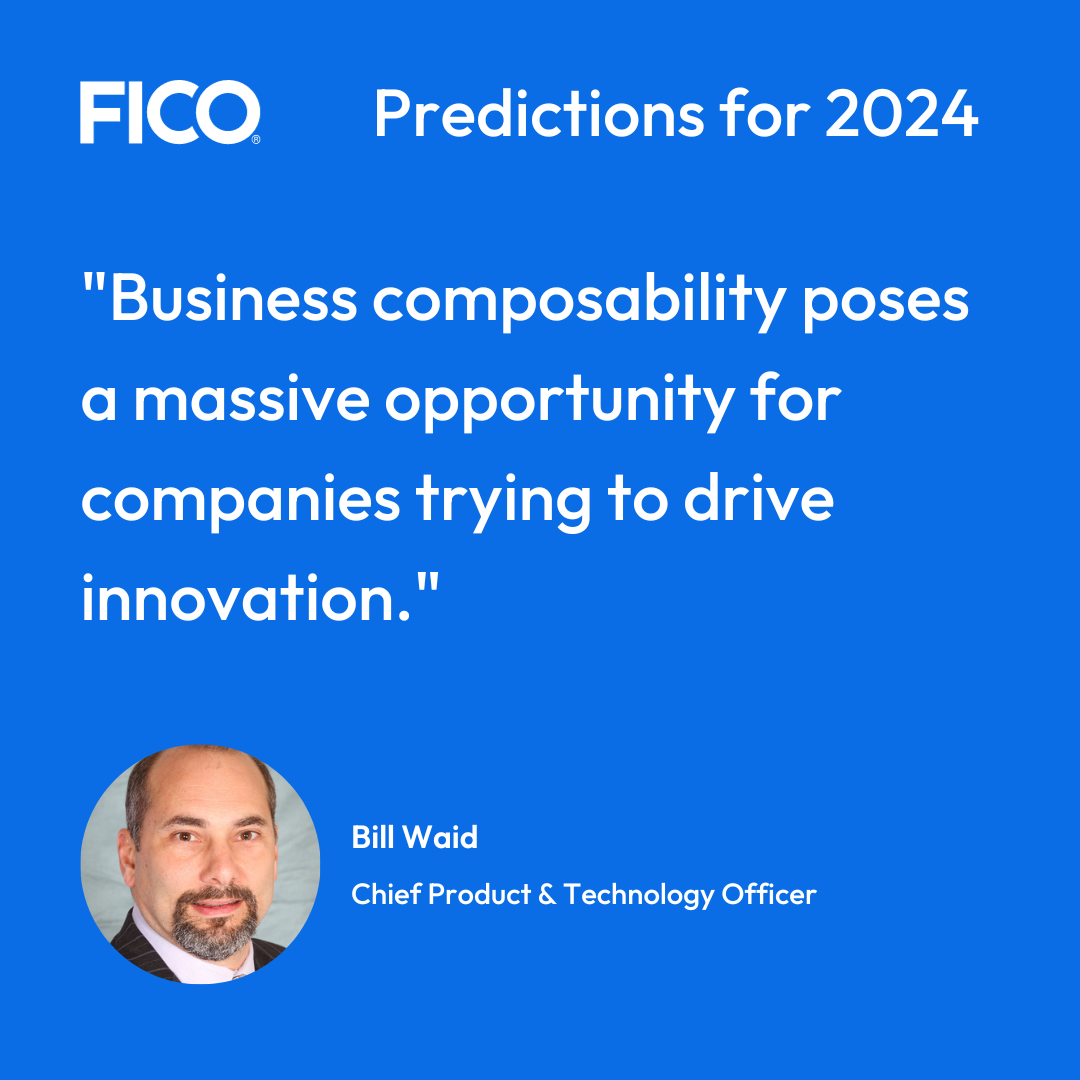 FICO®

Predictions for 2024

"Business composability poses a massive opportunity for companies trying to drive innovation."

Bill Waid

Chief Product & Technology Officer